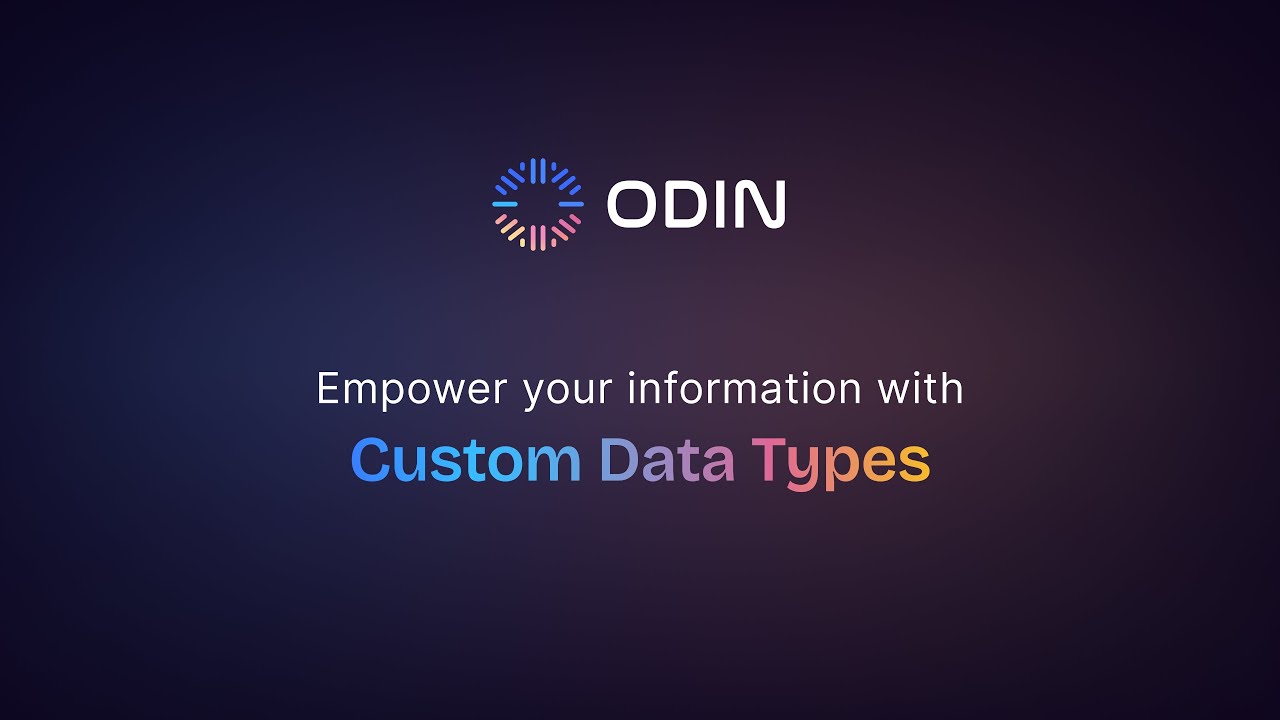 ODIN

Empower your information with
Custom Data Types